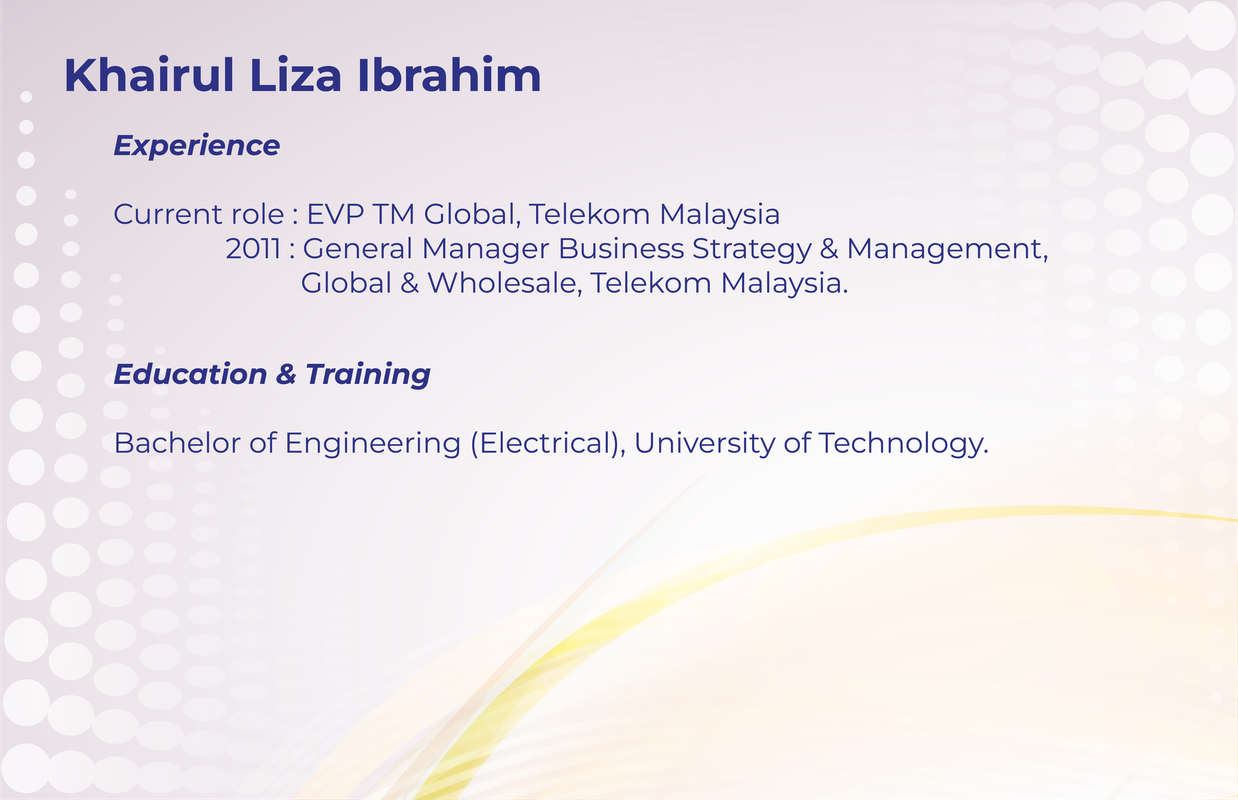 Khairul Liza Ibrahim

Experience

Current role : EVP TM Global, Telekom Malaysia
2011 : General Manager Business Strategy & Management, Global & Wholesale, Telekom Malaysia.

Education & Training

Bachelor of Engineering (Electrical), University of Technology.